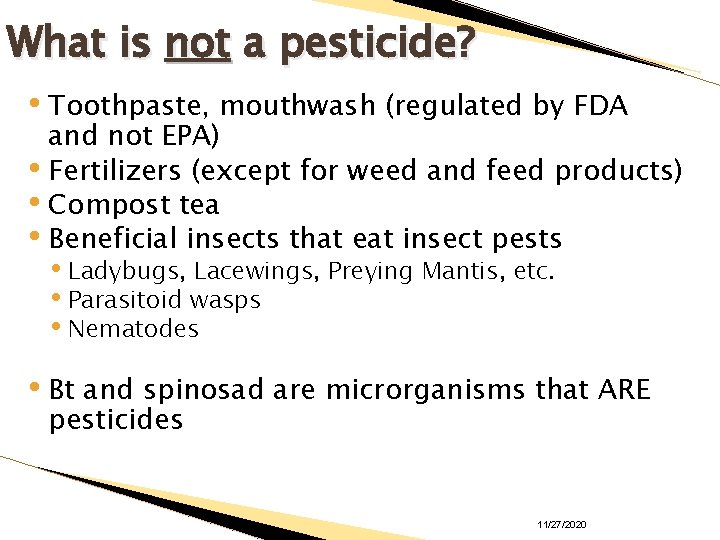 What is not a pesticide?

• Toothpaste, mouthwash (regulated by FDA and not EPA)
• Fertilizers (except for weed and feed products)
• Compost tea
• Beneficial insects that eat insect pests
  • Ladybugs, Lacewings, Preying Mantis, etc.
  • Parasitoid wasps
  • Nematodes

• Bt and spinosad are microrganisms that ARE pesticides

11/27/2020